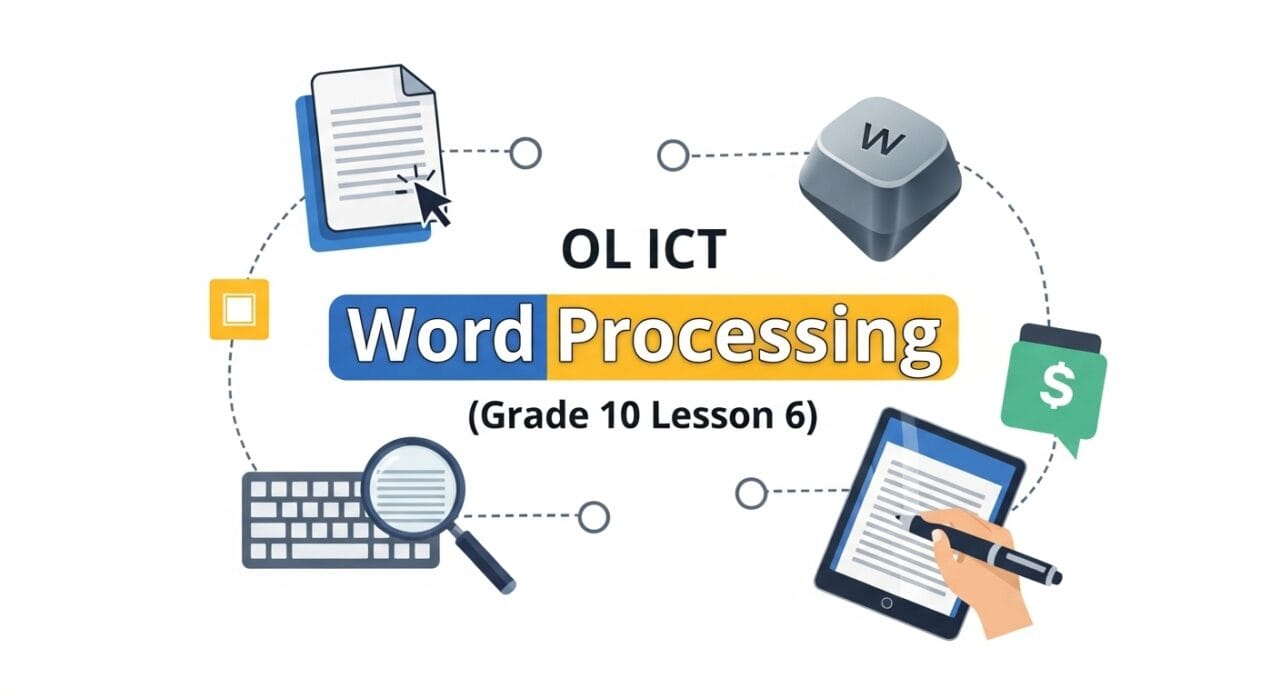 W

OL ICT

Word Processing

(Grade 10 Lesson 6)

$